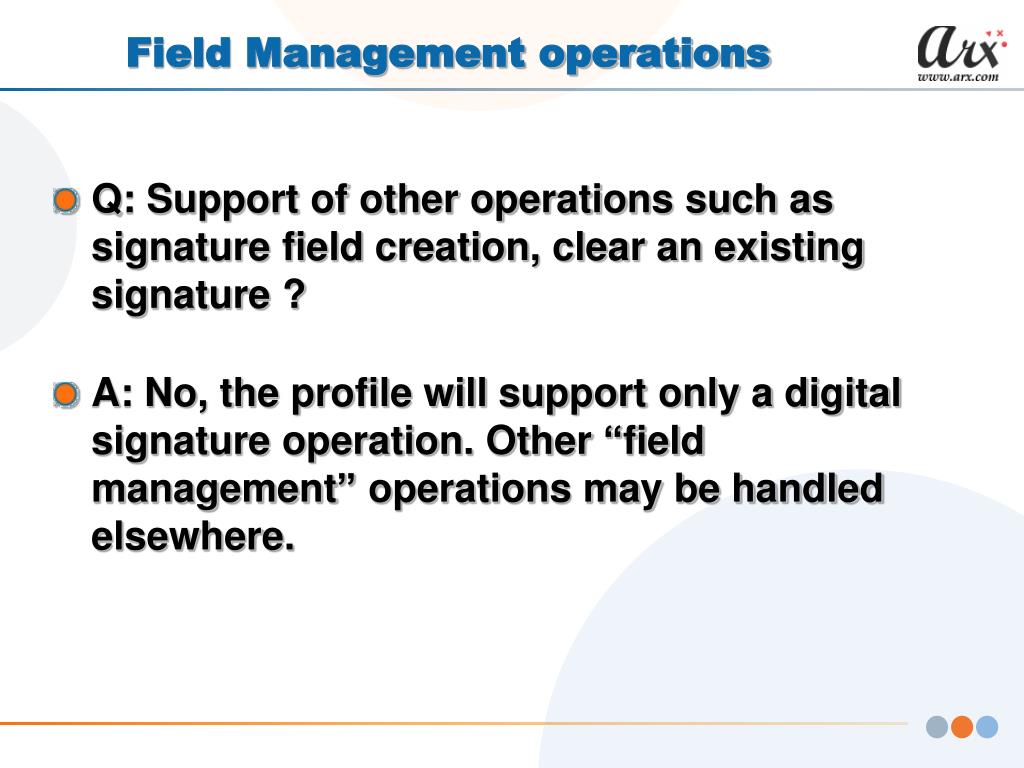 Field Management operations

arx
www.arx.com

Q: Support of other operations such as signature field creation, clear an existing signature ?

A: No, the profile will support only a digital signature operation. Other “field management” operations may be handled elsewhere.